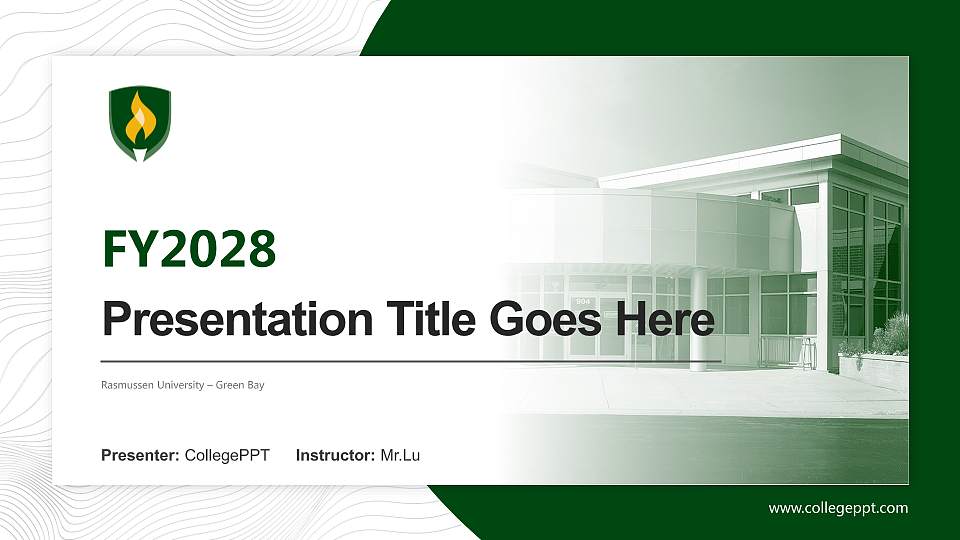 FY2028

Presentation Title Goes Here

Rasmussen University – Green Bay

Presenter: CollegePPT Instructor: Mr.Lu

www.collegeppt.com